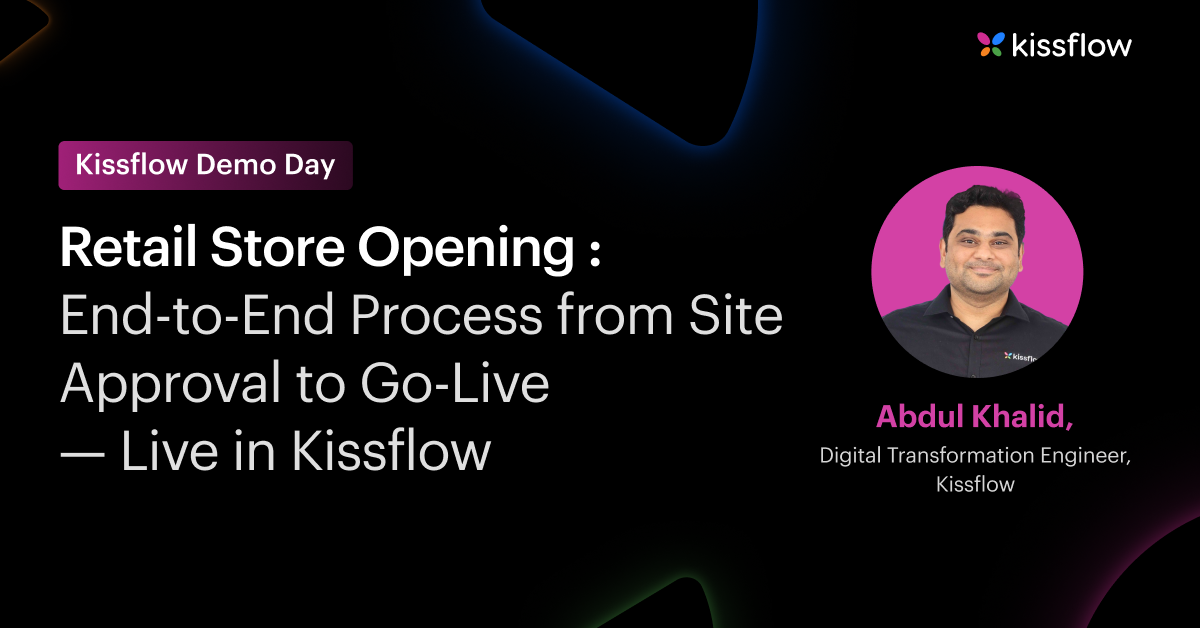 kissflow

Kissflow Demo Day

Retail Store Opening : End-to-End Process from Site Approval to Go-Live — Live in Kissflow

kissflow

Abdul Khalid,

Digital Transformation Engineer, Kissflow